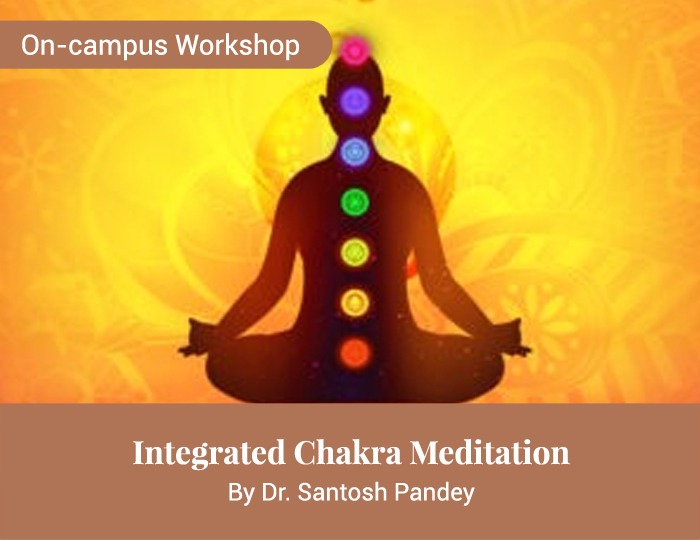 On-campus Workshop

Integrated Chakra Meditation
By Dr. Santosh Pandey